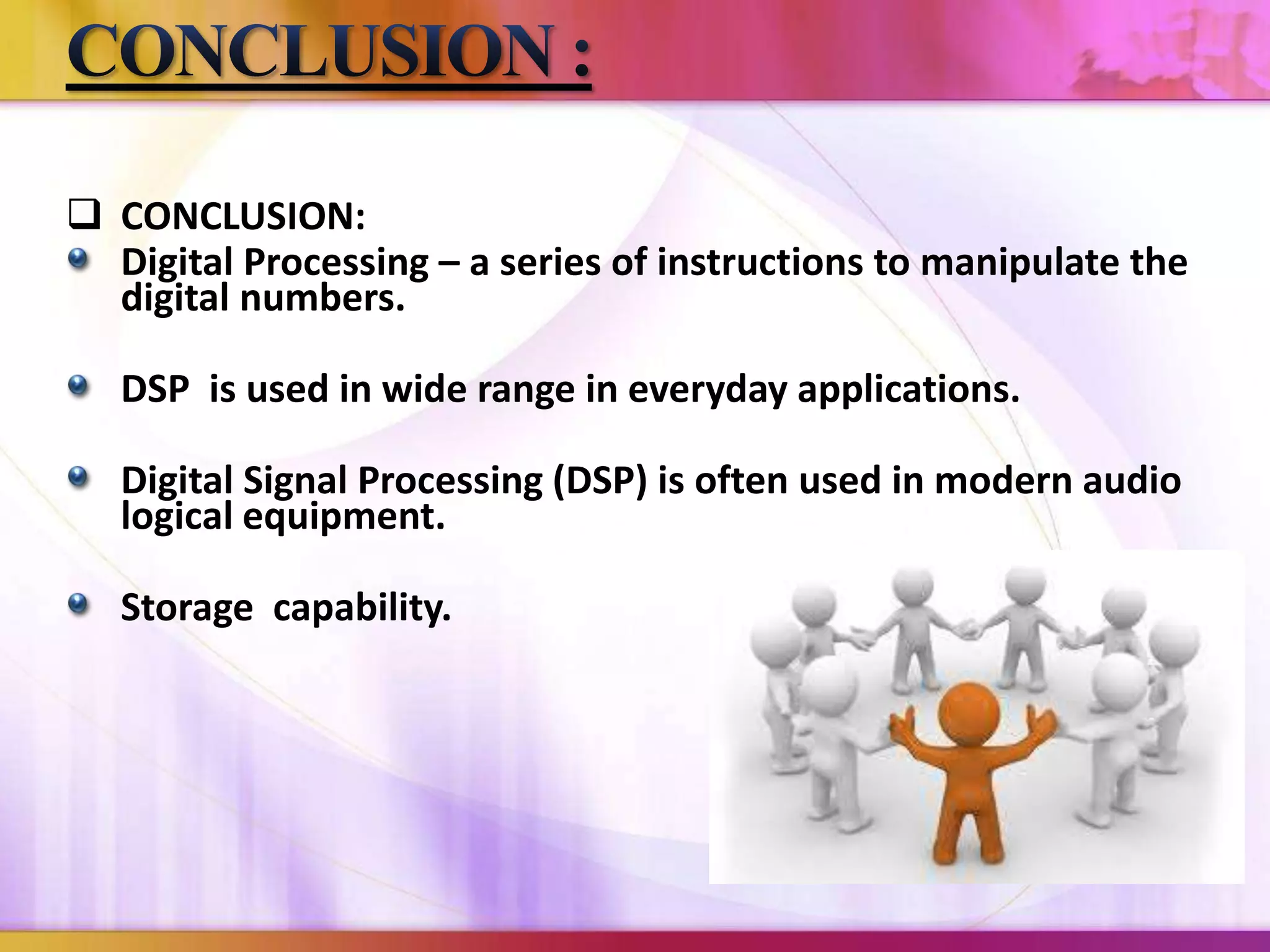 CONCLUSION :

❑ CONCLUSION:

Digital Processing – a series of instructions to manipulate the digital numbers.

DSP  is used in wide range in everyday applications.

Digital Signal Processing (DSP) is often used in modern audio logical equipment.

Storage  capability.